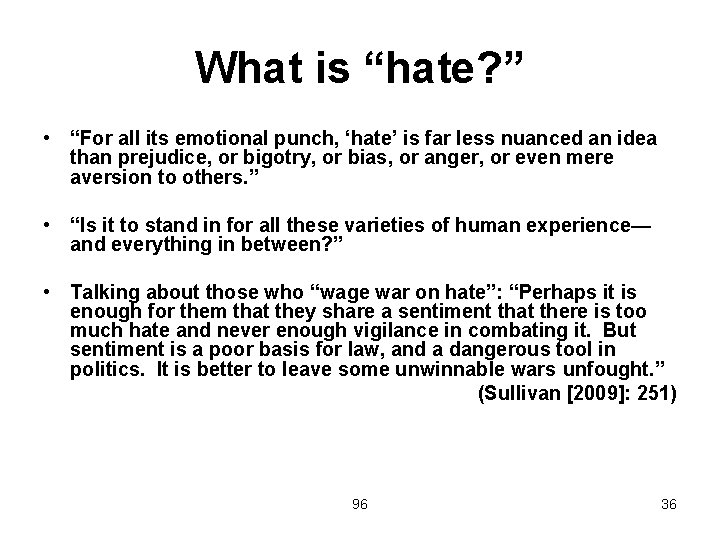 What is “hate?”

• “For all its emotional punch, ‘hate’ is far less nuanced an idea than prejudice, or bigotry, or bias, or anger, or even mere aversion to others.”

• “Is it to stand in for all these varieties of human experience—and everything in between?”

• Talking about those who “wage war on hate”: “Perhaps it is enough for them that they share a sentiment that there is too much hate and never enough vigilance in combating it. But sentiment is a poor basis for law, and a dangerous tool in politics. It is better to leave some unwinnable wars unfought.”

(Sullivan [2009]: 251)

96

36